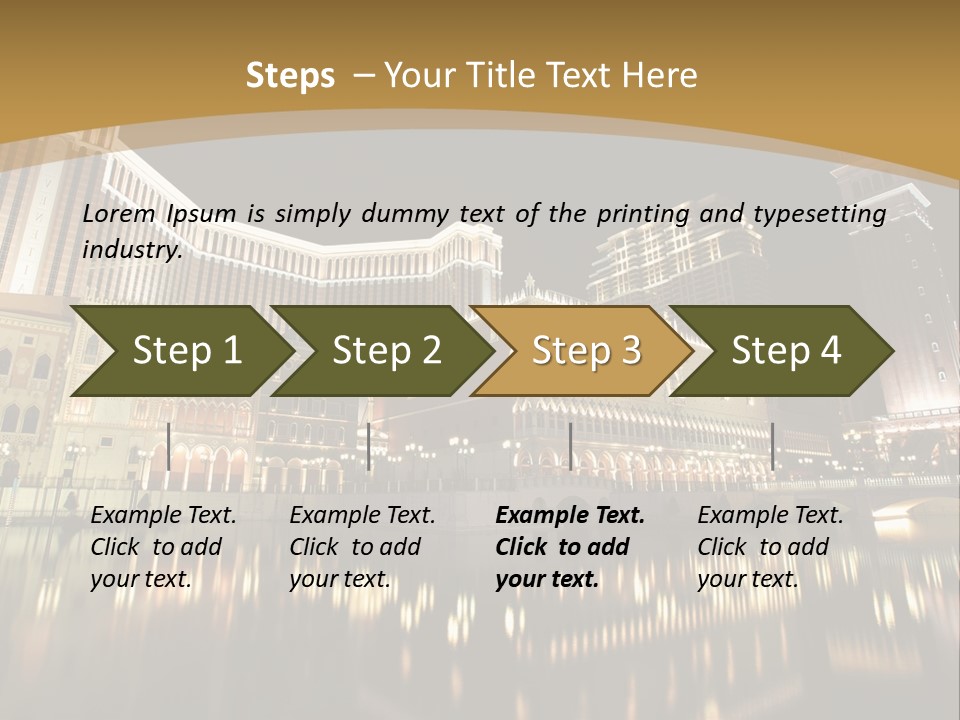 Steps – Your Title Text Here

Lorem Ipsum is simply dummy text of the printing and typesetting industry.

Step 1

Step 2

Step 3

Step 4

Example Text. Click to add your text.

Example Text. Click to add your text.

Example Text. Click to add your text.

Example Text. Click to add your text.